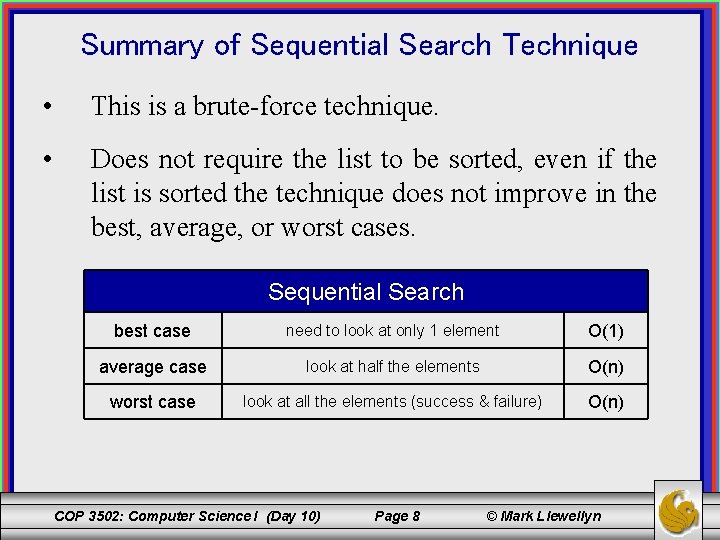 Summary of Sequential Search Technique

• This is a brute-force technique.

• Does not require the list to be sorted, even if the list is sorted the technique does not improve in the best, average, or worst cases.

| Sequential Search | | |
|---|---|---|
| best case | need to look at only 1 element | O(1) |
| average case | look at half the elements | O(n) |
| worst case | look at all the elements (success & failure) | O(n) |

COP 3502: Computer Science I (Day 10) Page 8 © Mark Llewellyn